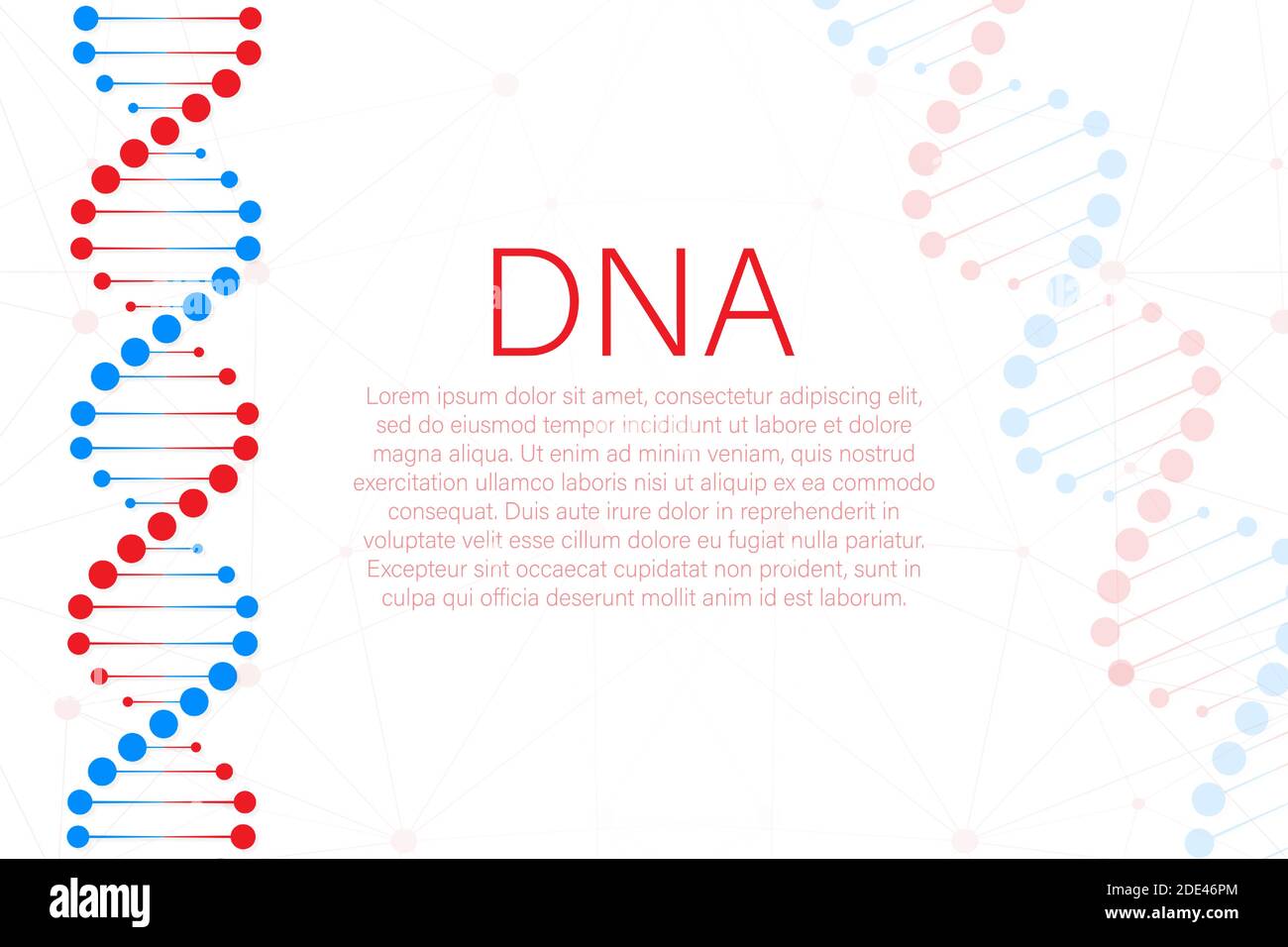 DNA

Lorem ipsum dolor sit amet, consectetur adipiscing elit, sed do eiusmod tempor incididunt ut labore et dolore magna aliqua. Ut enim ad minim veniam, quis nostrud exercitation ullamco laboris nisi ut aliquip ex ea commodo consequat. Duis aute irure dolor in reprehenderit in voluptate velit esse cillum dolore eu fugiat nulla pariatur. Excepteur sint occaecat cupidatat non proident, sunt in culpa qui officia deserunt mollit anim id est laborum.

alamy

Image ID: 2DE46PM
www.alamy.com